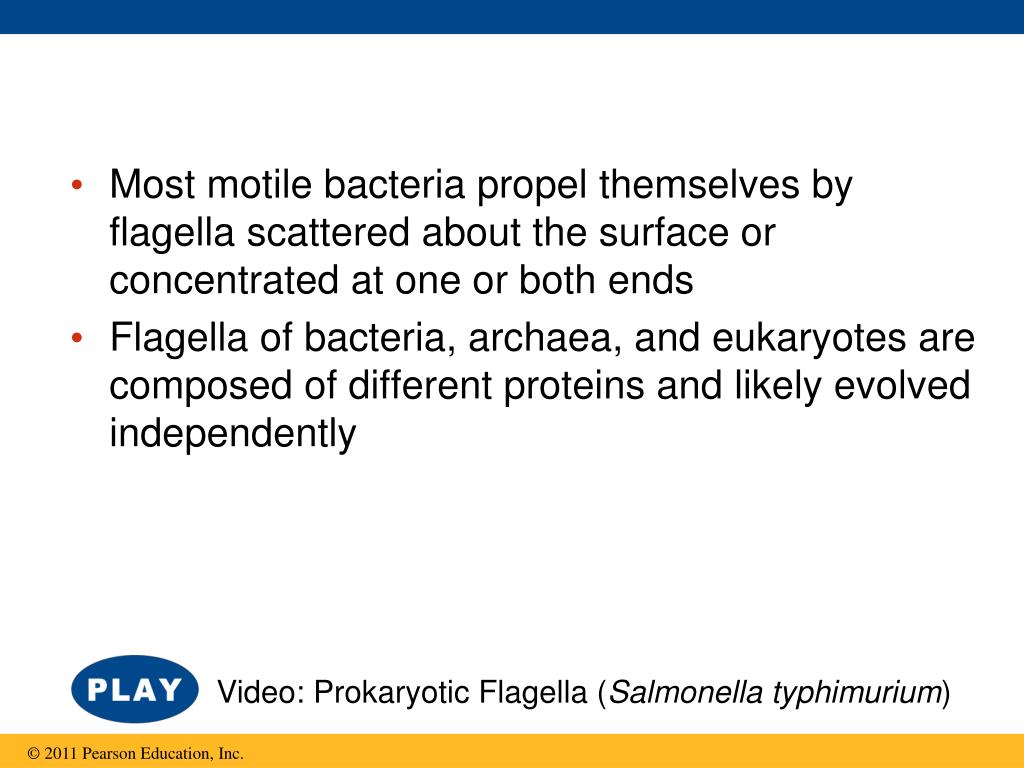 • Most motile bacteria propel themselves by flagella scattered about the surface or concentrated at one or both ends

• Flagella of bacteria, archaea, and eukaryotes are composed of different proteins and likely evolved independently

PLAY

Video: Prokaryotic Flagella (Salmonella typhimurium)

© 2011 Pearson Education, Inc.